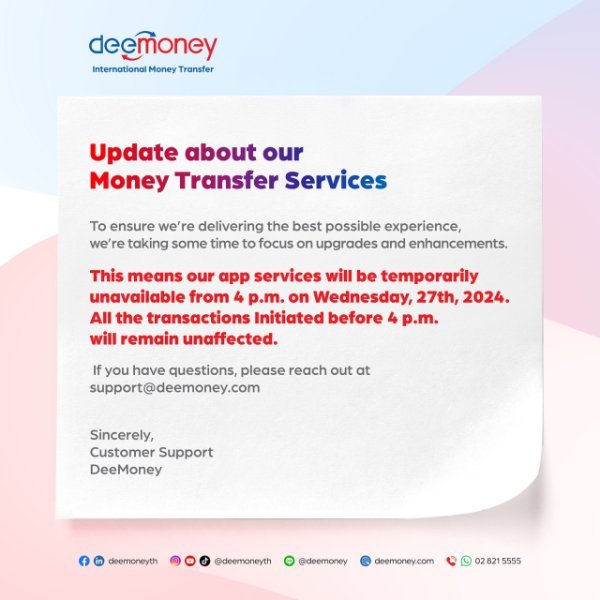 deemoney
International Money Transfer

Update about our Money Transfer Services

To ensure we're delivering the best possible experience, we're taking some time to focus on upgrades and enhancements.

This means our app services will be temporarily unavailable from 4 p.m. on Wednesday, 27th, 2024. All the transactions Initiated before 4 p.m. will remain unaffected.

If you have questions, please reach out at support@deemoney.com

Sincerely,
Customer Support
DeeMoney

deemoneyth @deemoneyth @deemoney deemoney.com 02 821 5555